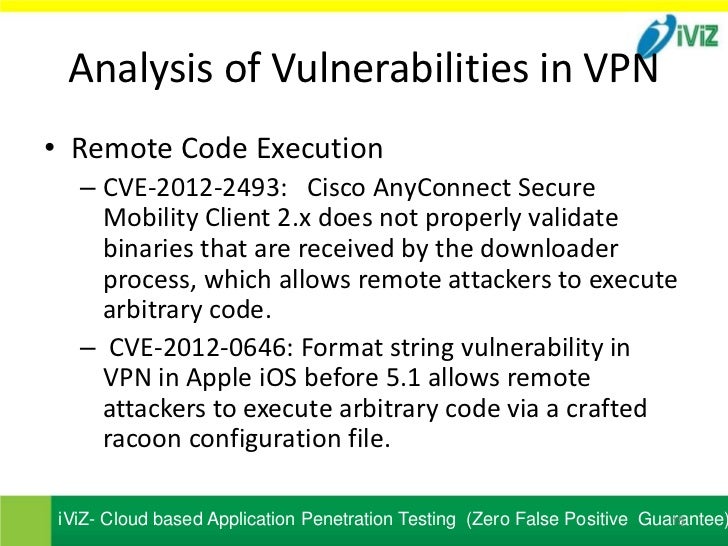 iViZ

Analysis of Vulnerabilities in VPN

• Remote Code Execution

– CVE-2012-2493: Cisco AnyConnect Secure Mobility Client 2.x does not properly validate binaries that are received by the downloader process, which allows remote attackers to execute arbitrary code.

– CVE-2012-0646: Format string vulnerability in VPN in Apple iOS before 5.1 allows remote attackers to execute arbitrary code via a crafted racoon configuration file.

iViZ- Cloud based Application Penetration Testing (Zero False Positive Guarantee)